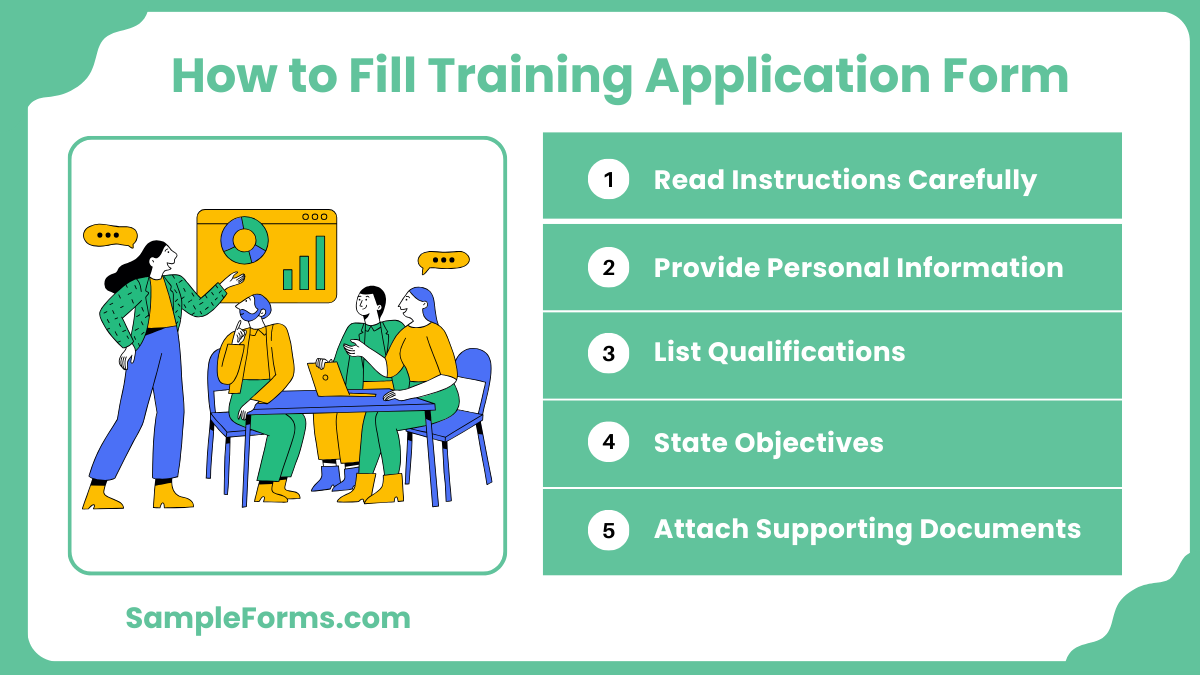 How to Fill Training Application Form

1 Read Instructions Carefully

2 Provide Personal Information

3 List Qualifications

4 State Objectives

5 Attach Supporting Documents

SampleForms.com